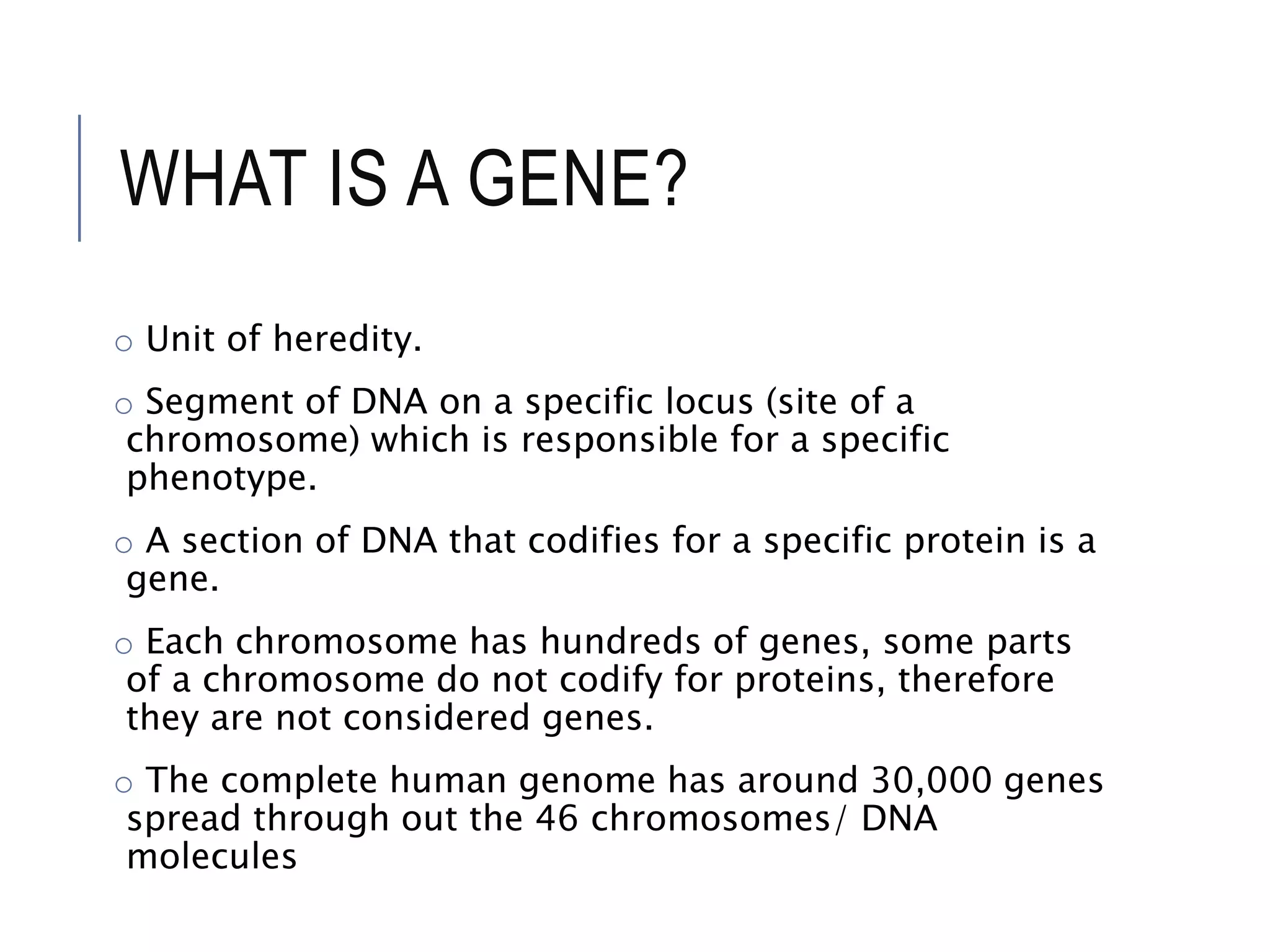 WHAT IS A GENE?

○ Unit of heredity.

○ Segment of DNA on a specific locus (site of a chromosome) which is responsible for a specific phenotype.

○ A section of DNA that codifies for a specific protein is a gene.

○ Each chromosome has hundreds of genes, some parts of a chromosome do not codify for proteins, therefore they are not considered genes.

○ The complete human genome has around 30,000 genes spread through out the 46 chromosomes/ DNA molecules